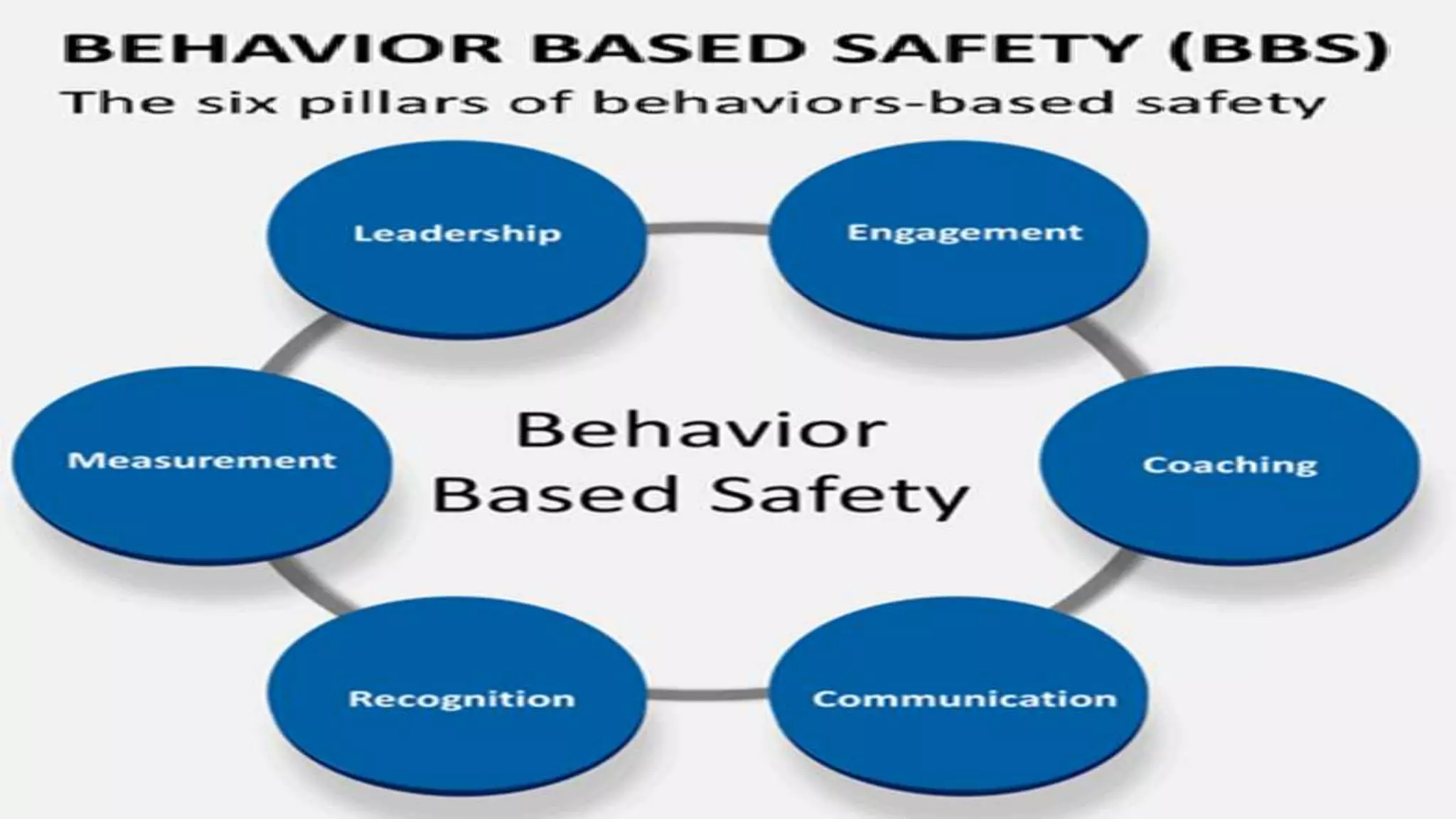 BEHAVIOR BASED SAFETY (BBS)
The six pillars of behaviors-based safety

Leadership

Engagement

Measurement

Behavior Based Safety

Coaching

Recognition

Communication